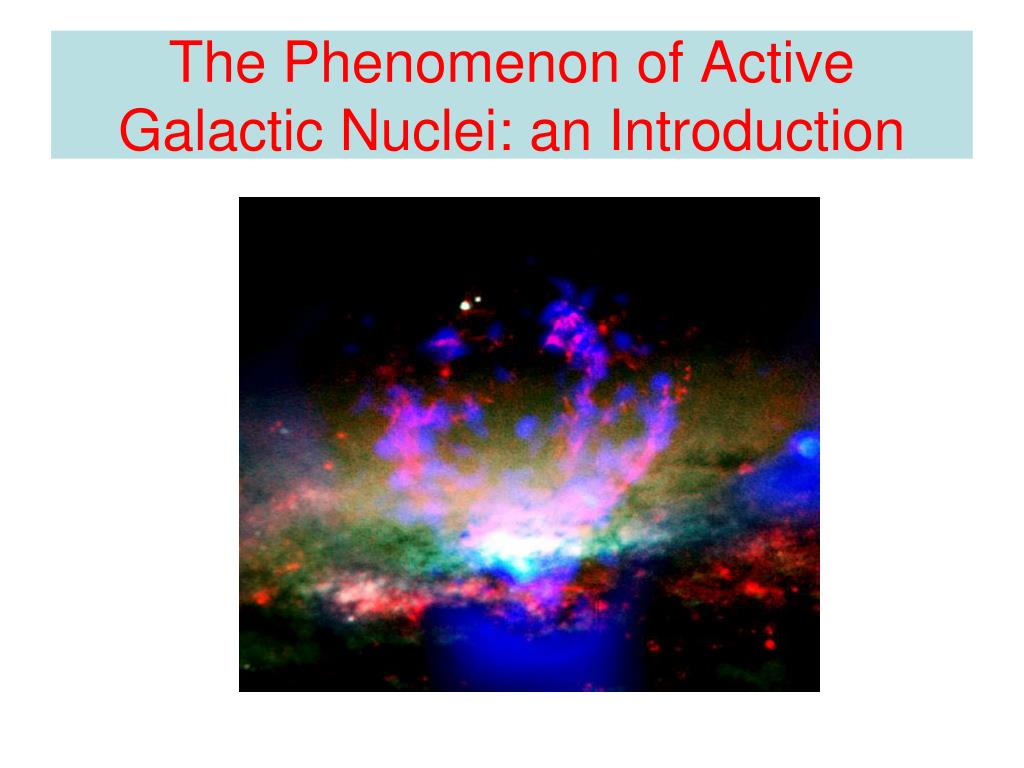 The Phenomenon of Active Galactic Nuclei: an Introduction